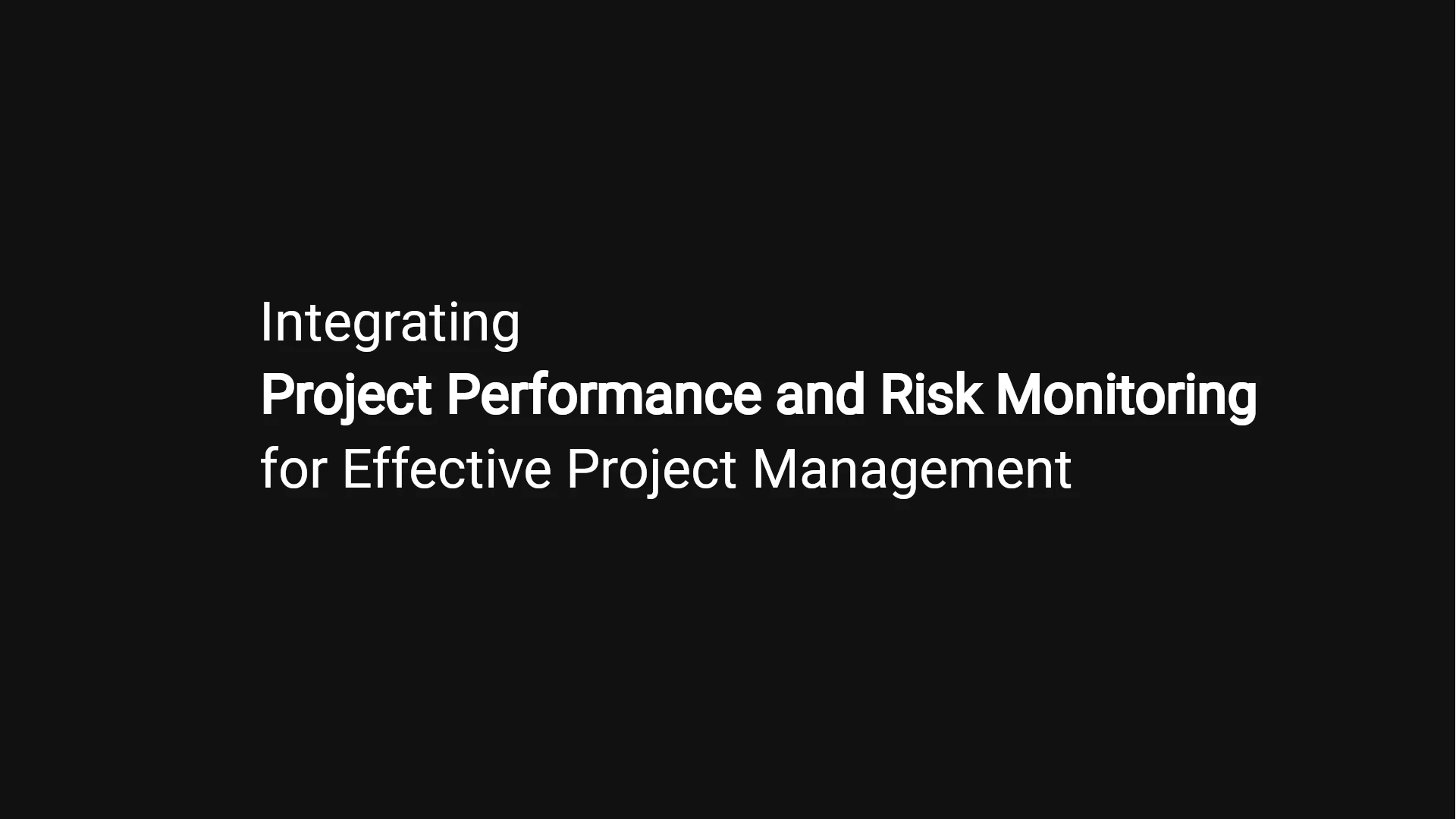 Integrating
Project Performance and Risk Monitoring
for Effective Project Management